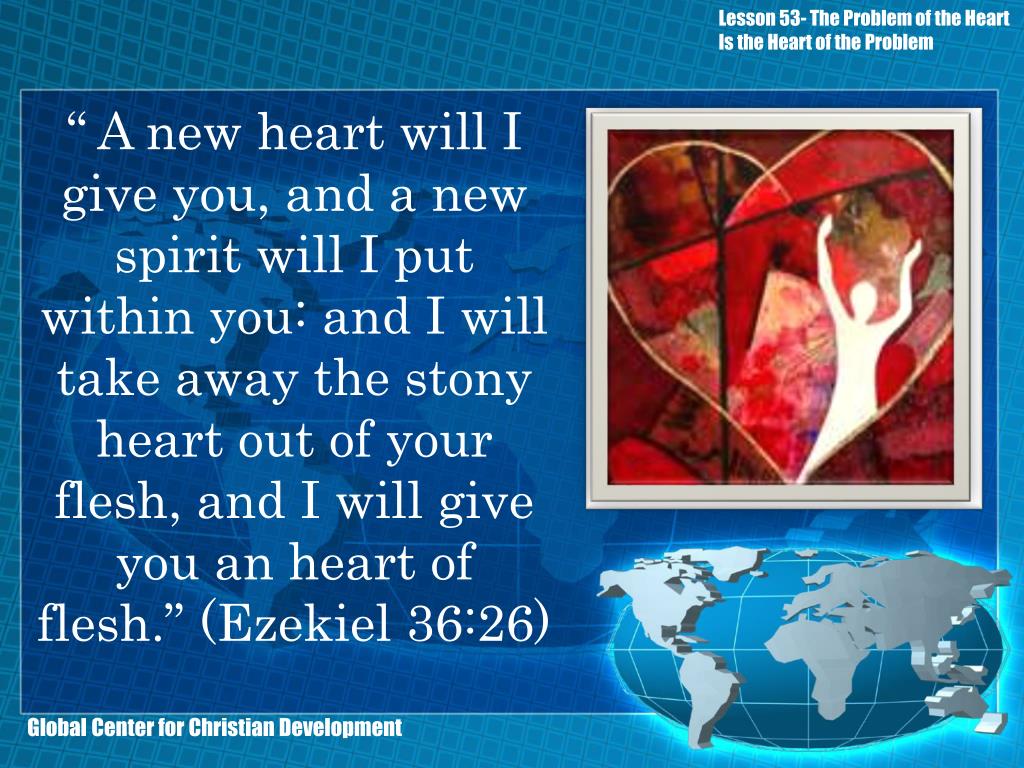 Lesson 53- The Problem of the Heart Is the Heart of the Problem

“ A new heart will I give you, and a new spirit will I put within you: and I will take away the stony heart out of your flesh, and I will give you an heart of flesh.” (Ezekiel 36:26)

Global Center for Christian Development